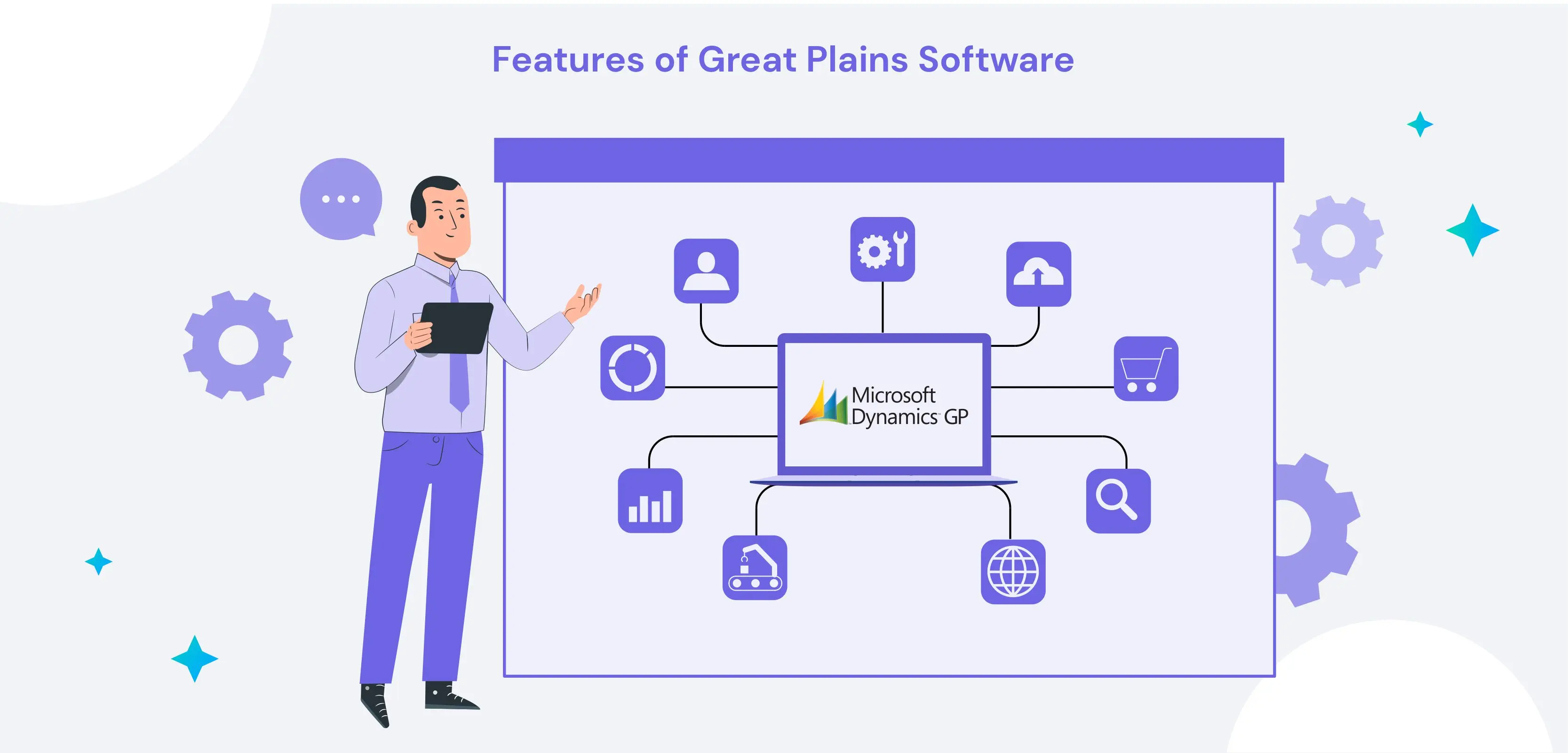 Features of Great Plains Software

Microsoft Dynamics GP